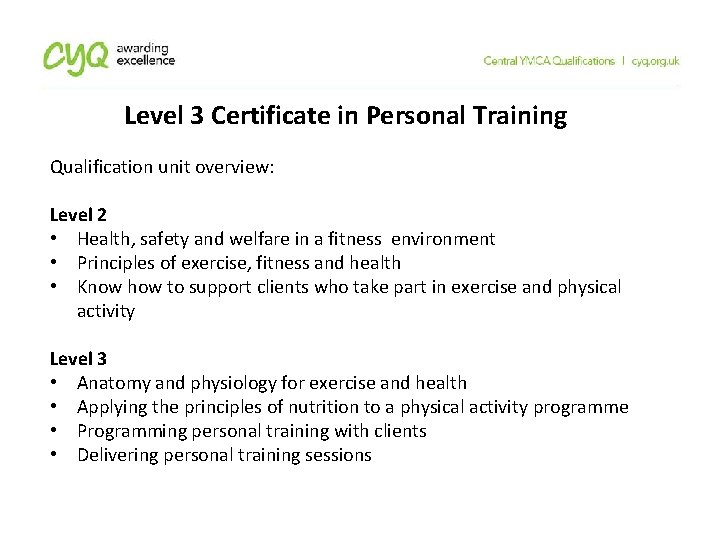 cyq awarding excellence

Central YMCA Qualifications | cyq.org.uk

Level 3 Certificate in Personal Training

Qualification unit overview:

Level 2
• Health, safety and welfare in a fitness environment
• Principles of exercise, fitness and health
• Know how to support clients who take part in exercise and physical activity

Level 3
• Anatomy and physiology for exercise and health
• Applying the principles of nutrition to a physical activity programme
• Programming personal training with clients
• Delivering personal training sessions